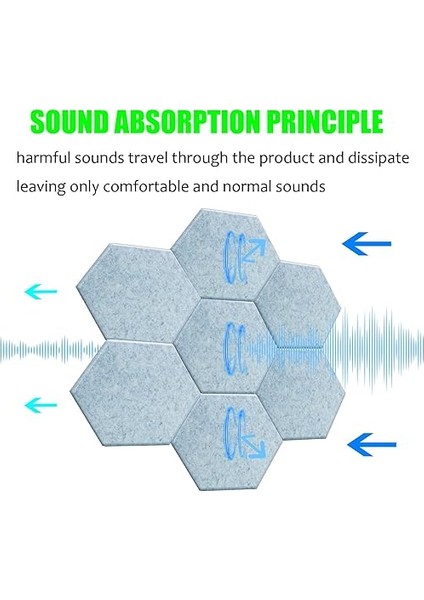 SOUND ABSORPTION PRINCIPLE

harmful sounds travel through the product and dissipate leaving only comfortable and normal sounds